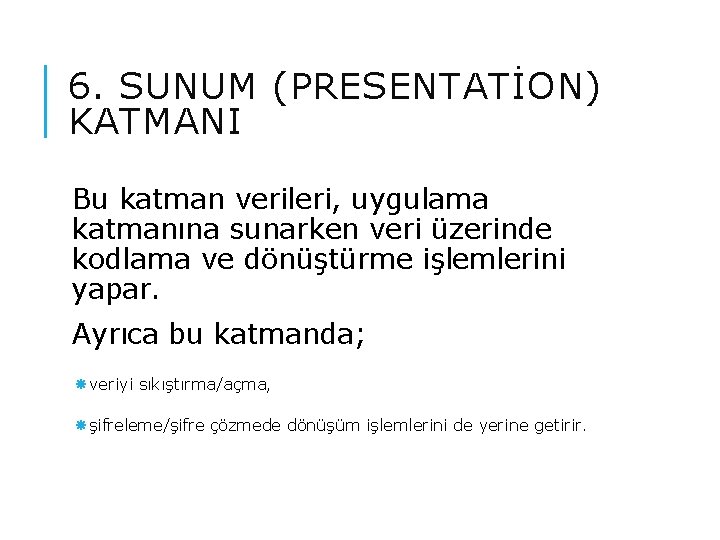 6. SUNUM (PRESENTATİON) KATMANI

Bu katman verileri, uygulama katmanına sunarken veri üzerinde kodlama ve dönüştürme işlemlerini yapar.

Ayrıca bu katmanda;

veriyi sıkıştırma/açma,

şifreleme/şifre çözmede dönüşüm işlemlerini de yerine getirir.